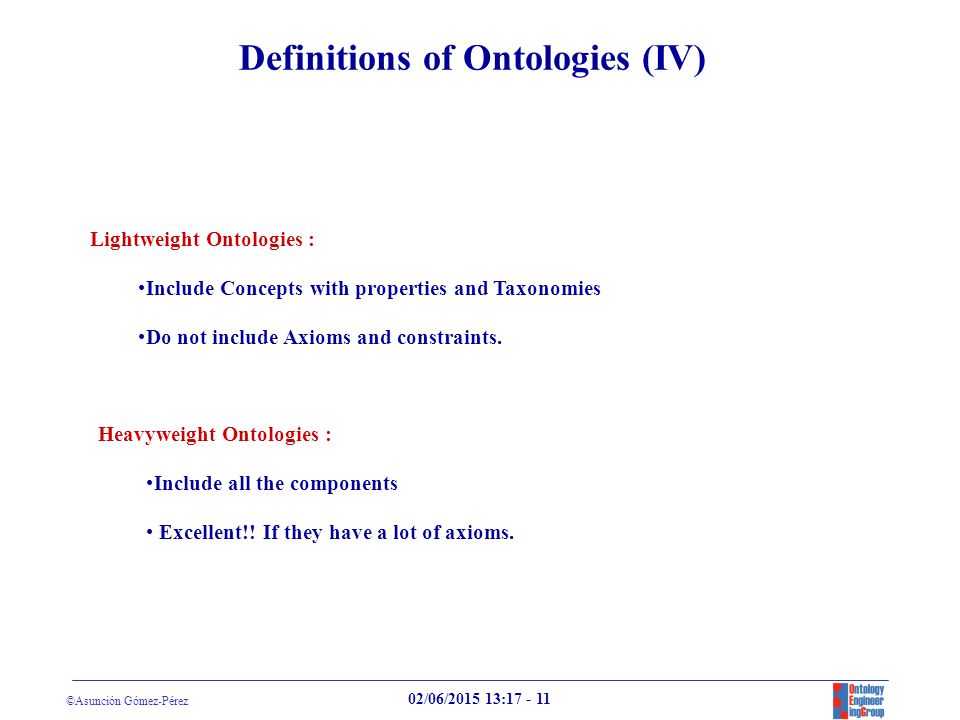 Definitions of Ontologies (IV)

Lightweight Ontologies :

•Include Concepts with properties and Taxonomies

•Do not include Axioms and constraints.

Heavyweight Ontologies :

•Include all the components

• Excellent!! If they have a lot of axioms.

©Asunción Gómez-Pérez

02/06/2015 13:17 - 11

Ontology Engineer ingGroup